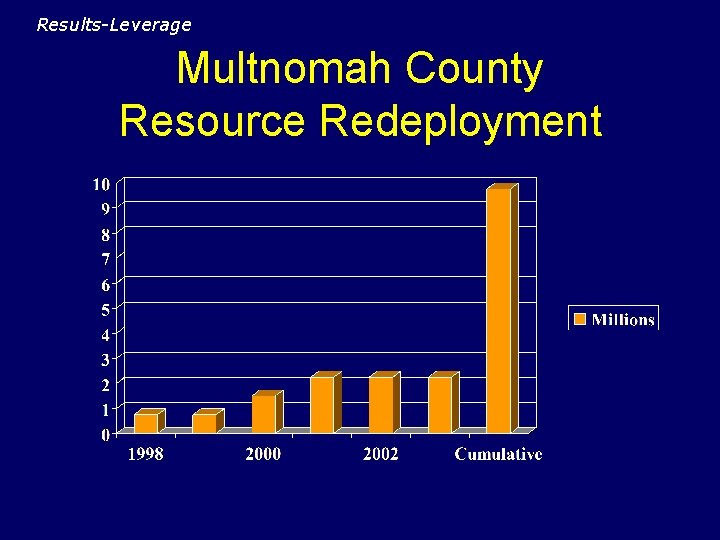 Results-Leverage

Multnomah County
Resource Redeployment

10
9
8
7
6
5
4
3
2
1
0

1998
2000
2002
Cumulative

Millions